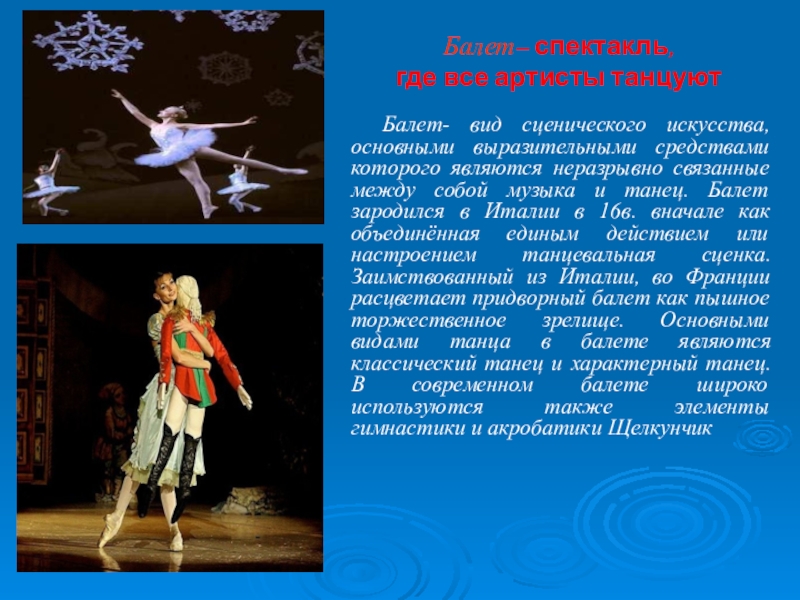 Балет– спектакль,
где все артисты танцуют

Балет- вид сценического искусства, основными выразительными средствами которого являются неразрывно связанные между собой музыка и танец. Балет зародился в Италии в 16в. вначале как объединённая единым действием или настроением танцевальная сценка. Заимствованный из Италии, во Франции расцветает придворный балет как пышное торжественное зрелище. Основными видами танца в балете являются классический танец и характерный танец. В современном балете широко используются также элементы гимнастики и акробатики Щелкунчик